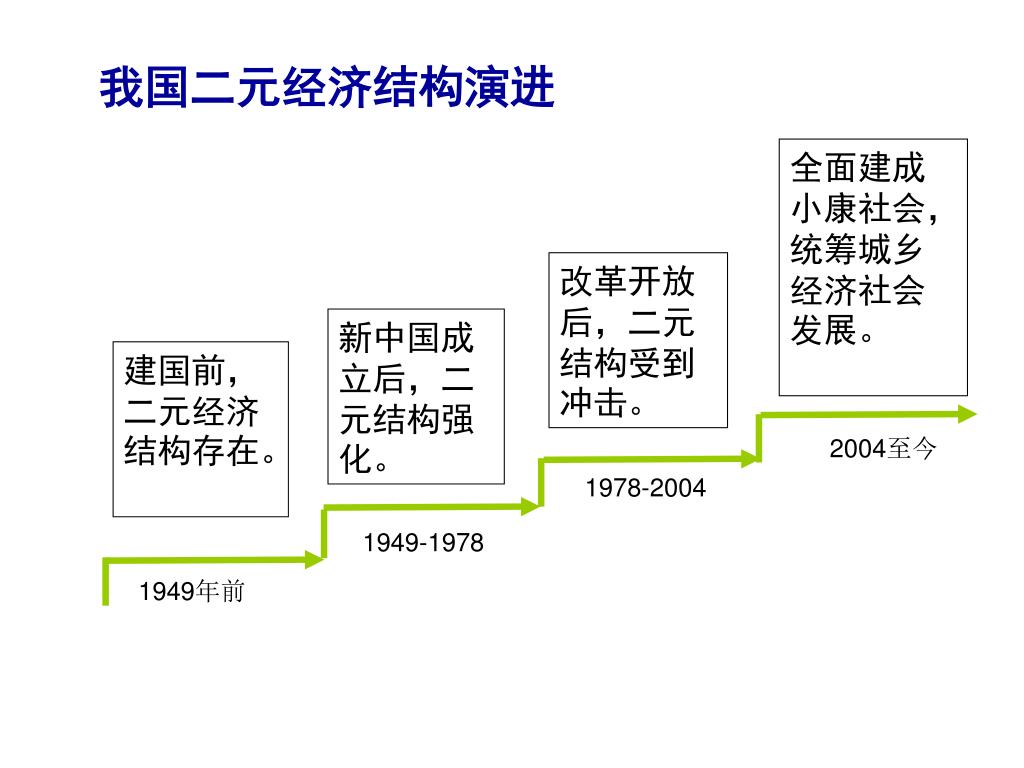 我国二元经济结构演进

建国前，二元经济结构存在。

1949年前

新中国成立后，二元结构强化。

1949-1978

改革开放后，二元结构受到冲击。

1978-2004

全面建成小康社会，统筹城乡经济社会发展。

2004至今